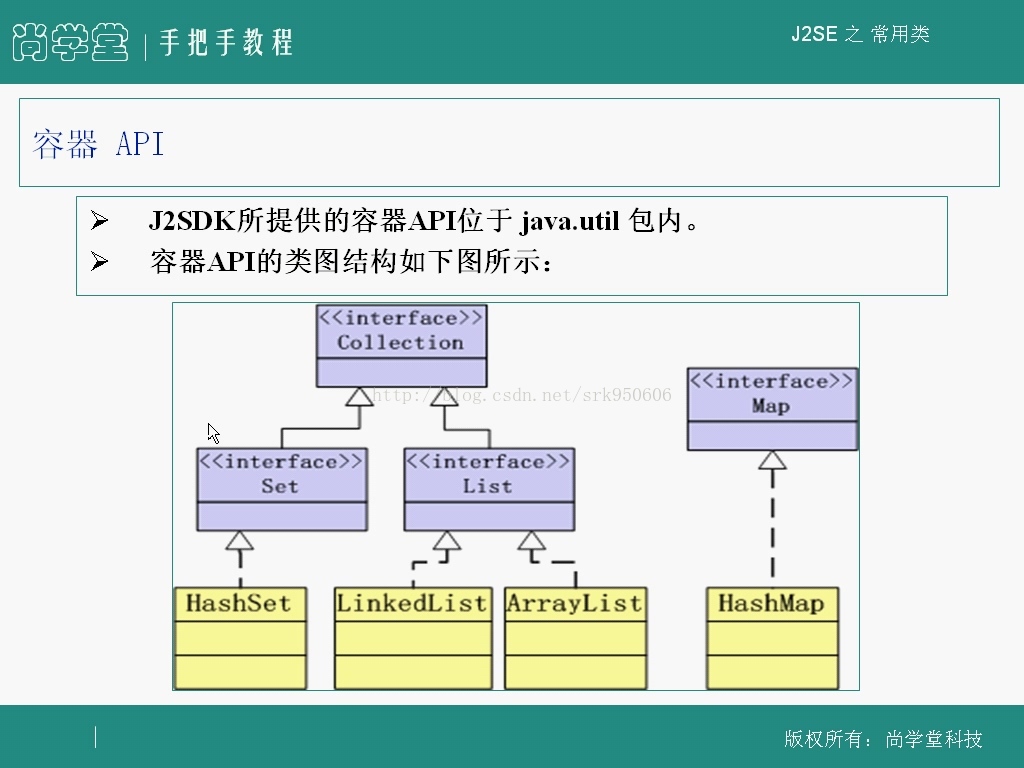 尚学堂 | 手把手教程

J2SE 之 常用类

容器 API

➢ J2SDK所提供的容器API位于 java.util 包内。
➢ 容器API的类图结构如下图所示：

<<interface>>
Collection

http://blog.csdn.net/srk950606

<<interface>>
Map

<<interface>>
Set

<<interface>>
List

HashSet

LinkedList

ArrayList

HashMap

版权所有：尚学堂科技